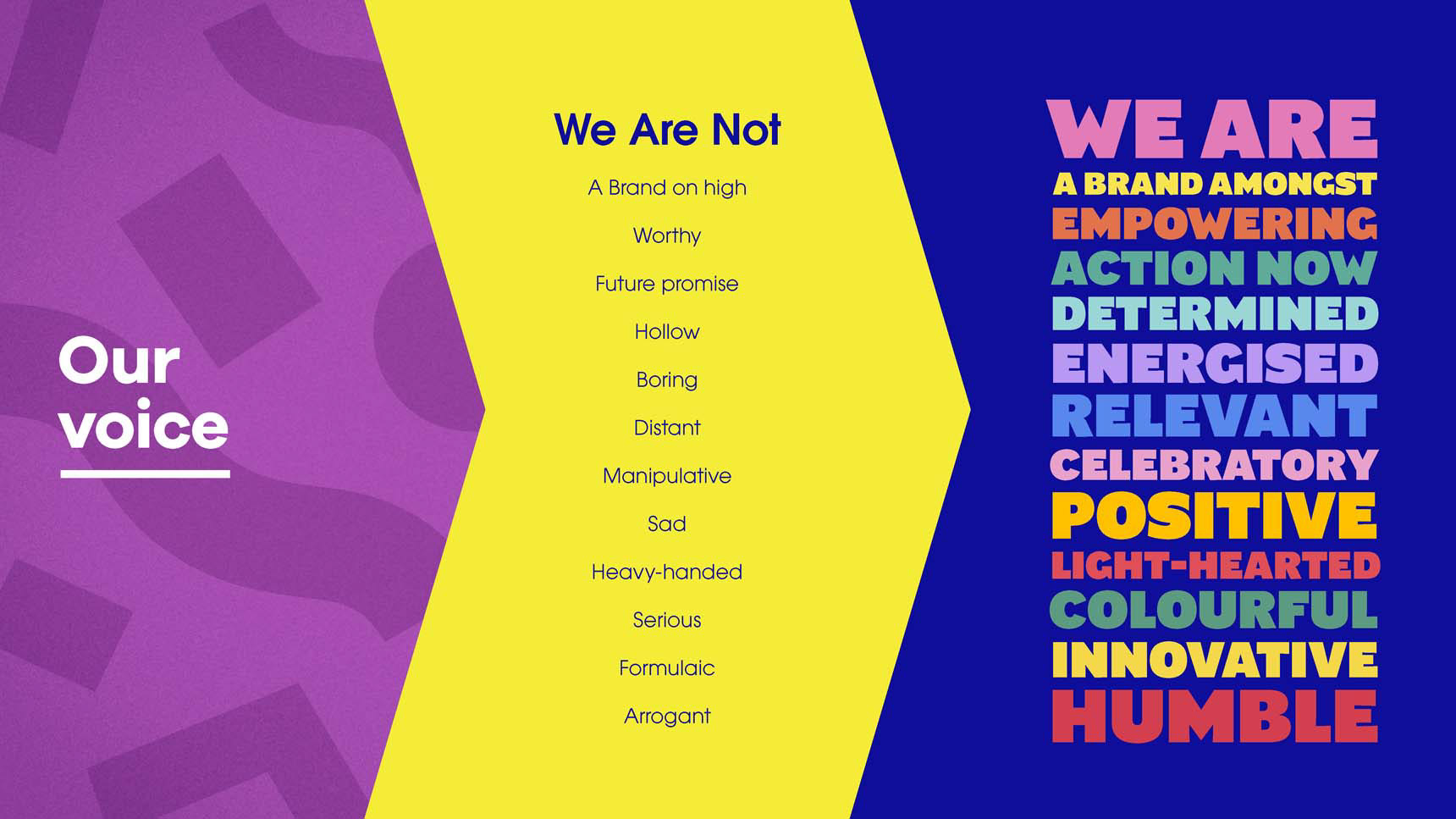 Our voice

We Are Not

A Brand on high

Worthy

Future promise

Hollow

Boring

Distant

Manipulative

Sad

Heavy-handed

Serious

Formulaic

Arrogant

WE ARE

A BRAND AMONGST

EMPOWERING

ACTION NOW

DETERMINED

ENERGISED

RELEVANT

CELEBRATORY

POSITIVE

LIGHT-HEARTED

COLOURFUL

INNOVATIVE

HUMBLE